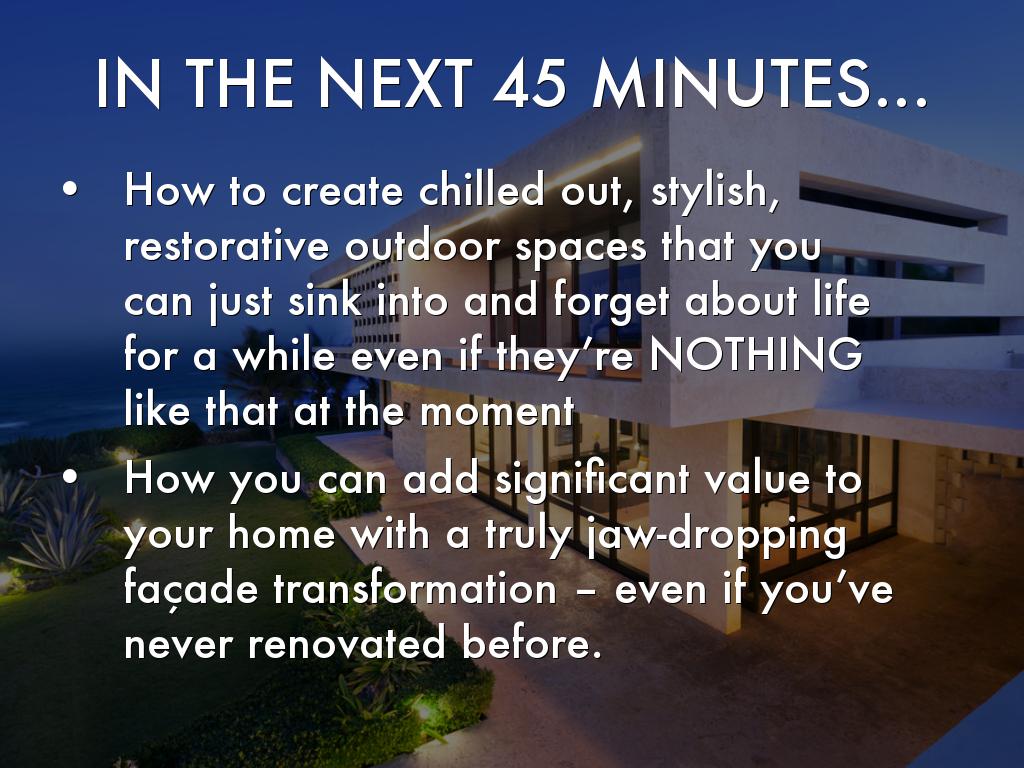 IN THE NEXT 45 MINUTES...

• How to create chilled out, stylish, restorative outdoor spaces that you can just sink into and forget about life for a while even if they're NOTHING like that at the moment

• How you can add significant value to your home with a truly jaw-dropping façade transformation – even if you've never renovated before.